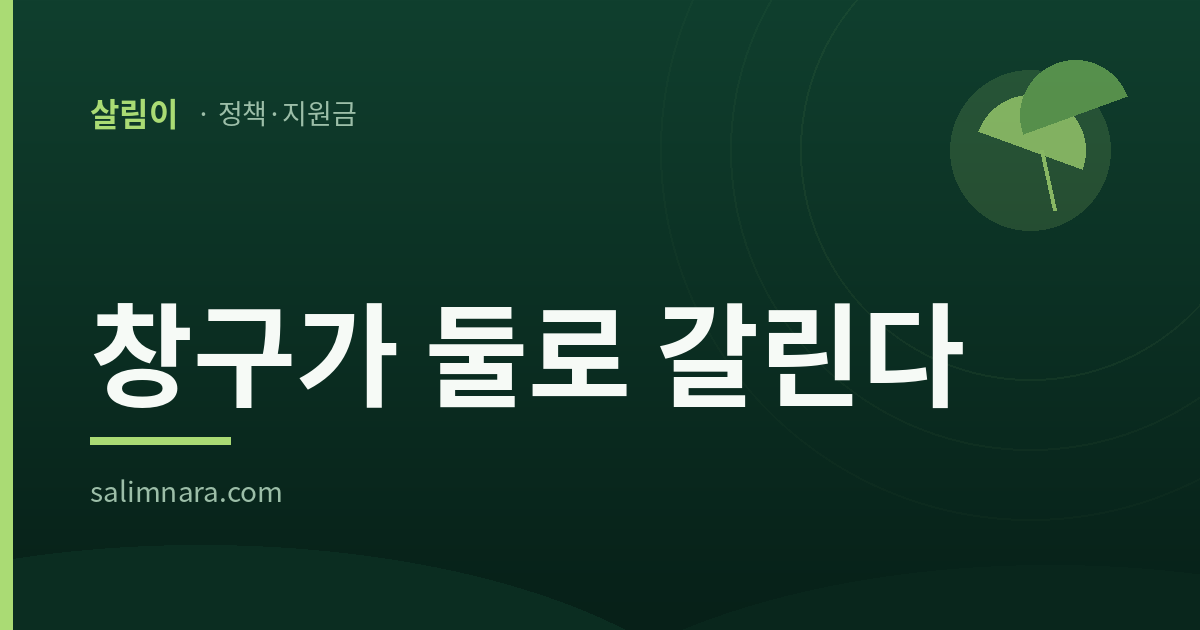 살림이 · 정책·지원금

창구가 둘로 갈린다

salimnara.com